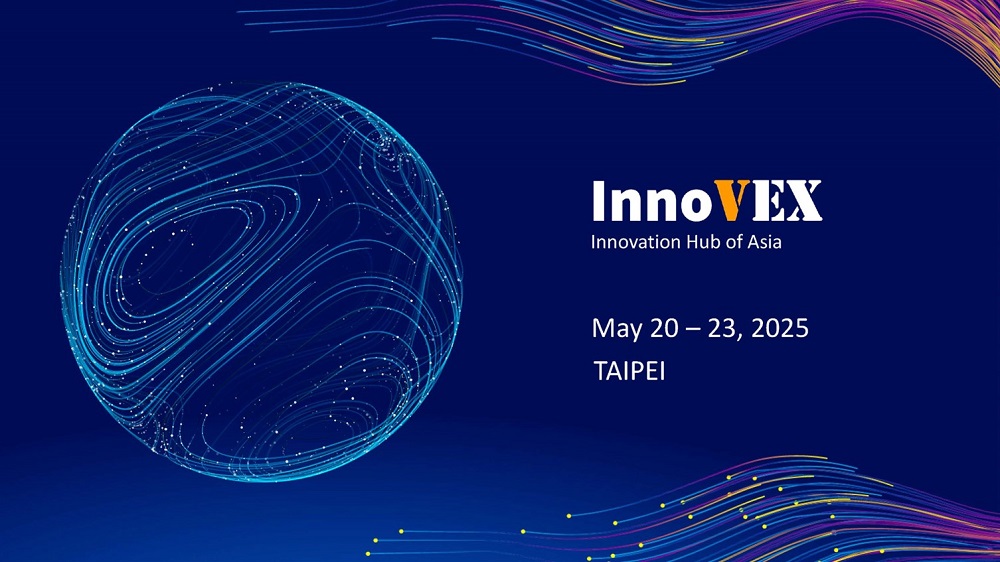 InnoVEX
Innovation Hub of Asia

May 20 – 23, 2025
TAIPEI